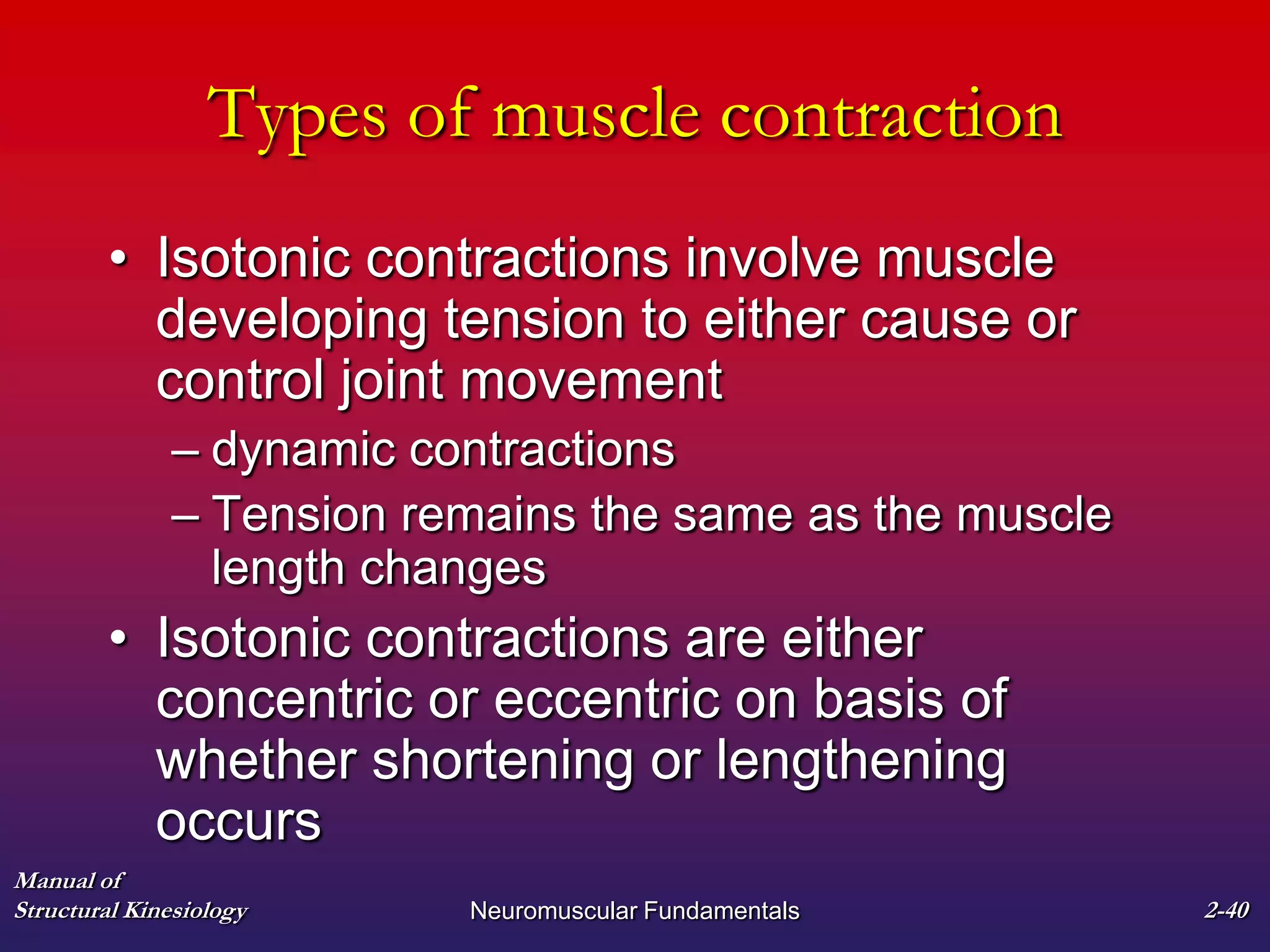 Types of muscle contraction

• Isotonic contractions involve muscle developing tension to either cause or control joint movement
– dynamic contractions
– Tension remains the same as the muscle length changes
• Isotonic contractions are either concentric or eccentric on basis of whether shortening or lengthening occurs

Manual of Structural Kinesiology

Neuromuscular Fundamentals

2-40